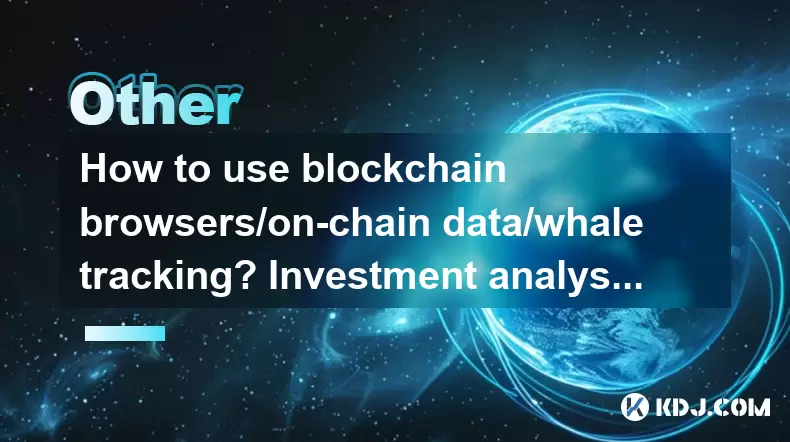 Other

How to use blockchain browsers/on-chain data/whale tracking? Investment analys...

KDJ.COM